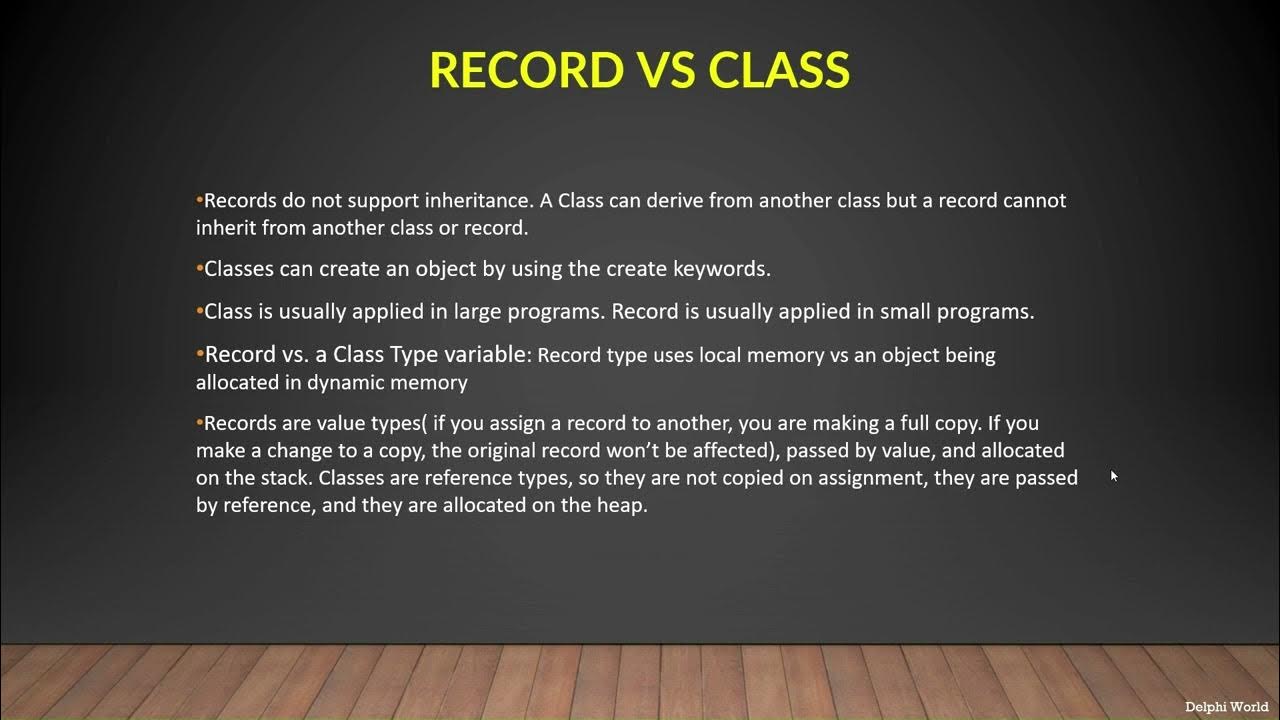 RECORD VS CLASS

•Records do not support inheritance. A Class can derive from another class but a record cannot inherit from another class or record.

•Classes can create an object by using the create keywords.

•Class is usually applied in large programs. Record is usually applied in small programs.

•Record vs. a Class Type variable: Record type uses local memory vs an object being allocated in dynamic memory

•Records are value types( if you assign a record to another, you are making a full copy. If you make a change to a copy, the original record won't be affected), passed by value, and allocated on the stack. Classes are reference types, so they are not copied on assignment, they are passed by reference, and they are allocated on the heap.

Delphi World